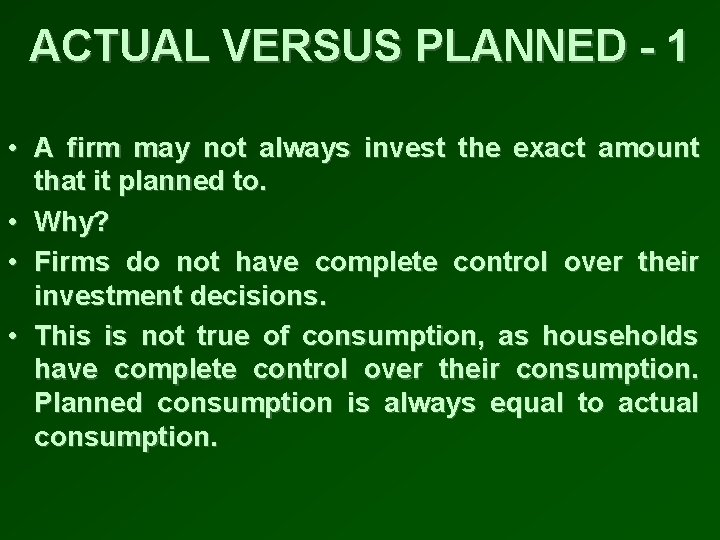 ACTUAL VERSUS PLANNED - 1

• A firm may not always invest the exact amount that it planned to.
• Why?
• Firms do not have complete control over their investment decisions.
• This is not true of consumption, as households have complete control over their consumption. Planned consumption is always equal to actual consumption.